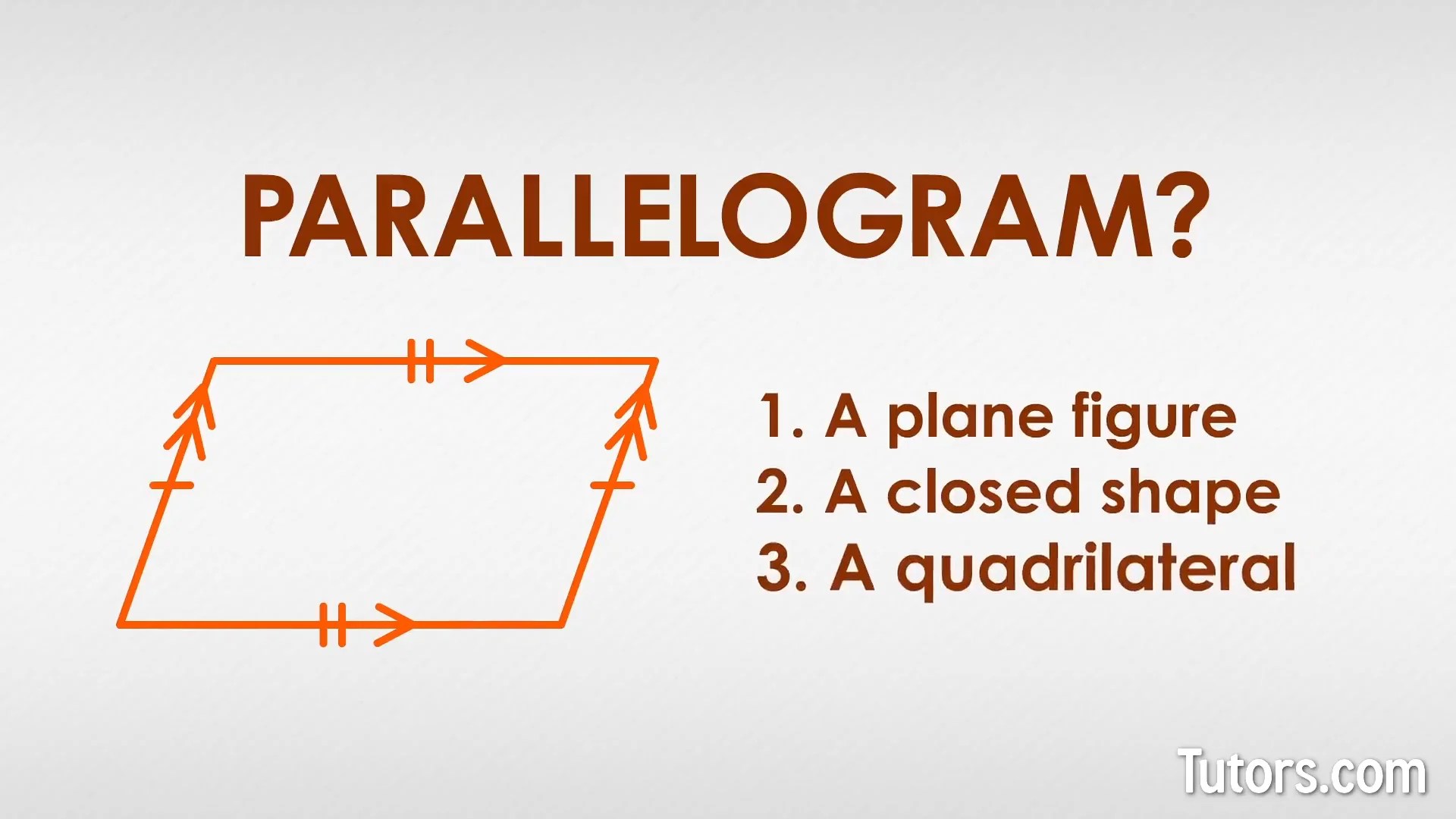 PARALLELOGRAM?

1. A plane figure
2. A closed shape
3. A quadrilateral

Tutors.com